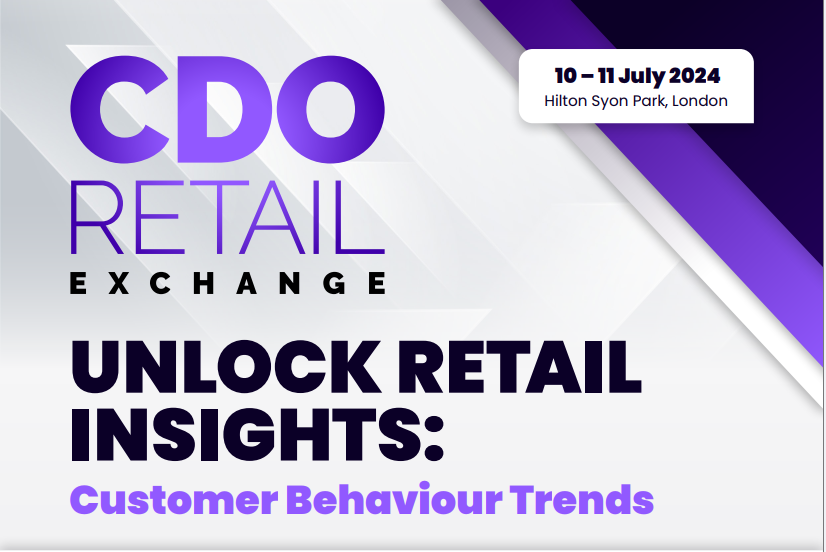 CDO
RETAIL
EXCHANGE

10 – 11 July 2024
Hilton Syon Park, London

UNLOCK RETAIL INSIGHTS:
Customer Behaviour Trends